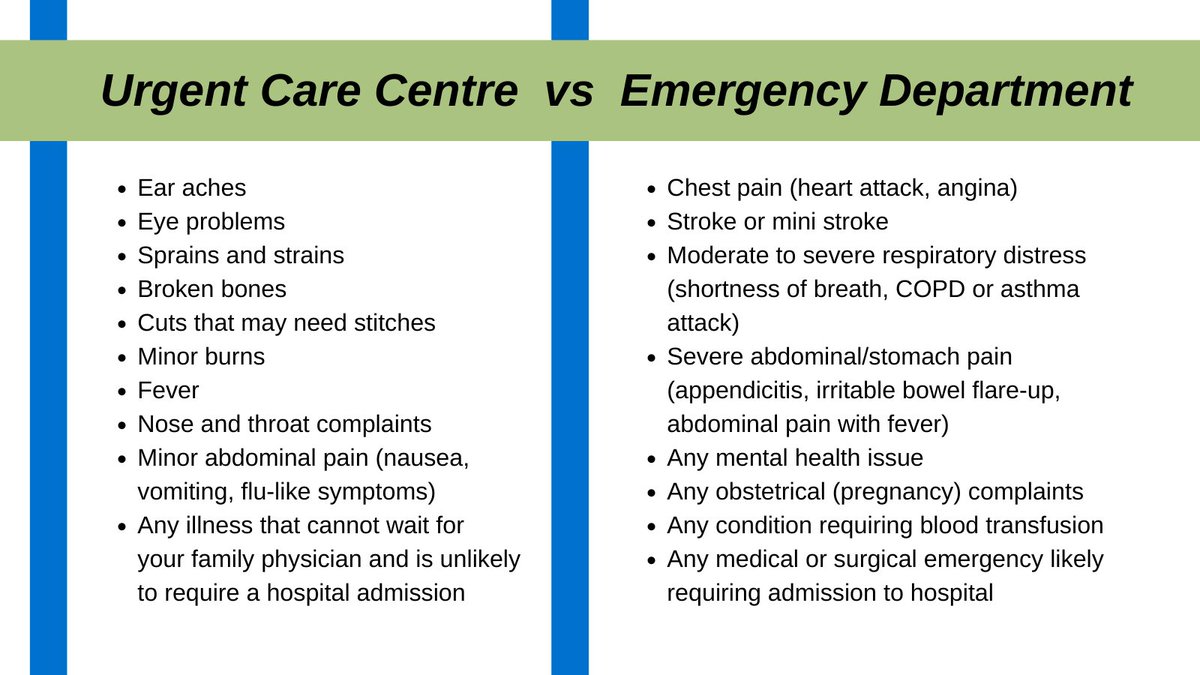 Urgent Care Centre vs Emergency Department

- Ear aches
- Eye problems
- Sprains and strains
- Broken bones
- Cuts that may need stitches
- Minor burns
- Fever
- Nose and throat complaints
- Minor abdominal pain (nausea, vomiting, flu-like symptoms)
- Any illness that cannot wait for your family physician and is unlikely to require a hospital admission

- Chest pain (heart attack, angina)
- Stroke or mini stroke
- Moderate to severe respiratory distress (shortness of breath, COPD or asthma attack)
- Severe abdominal/stomach pain (appendicitis, irritable bowel flare-up, abdominal pain with fever)
- Any mental health issue
- Any obstetrical (pregnancy) complaints
- Any condition requiring blood transfusion
- Any medical or surgical emergency likely requiring admission to hospital